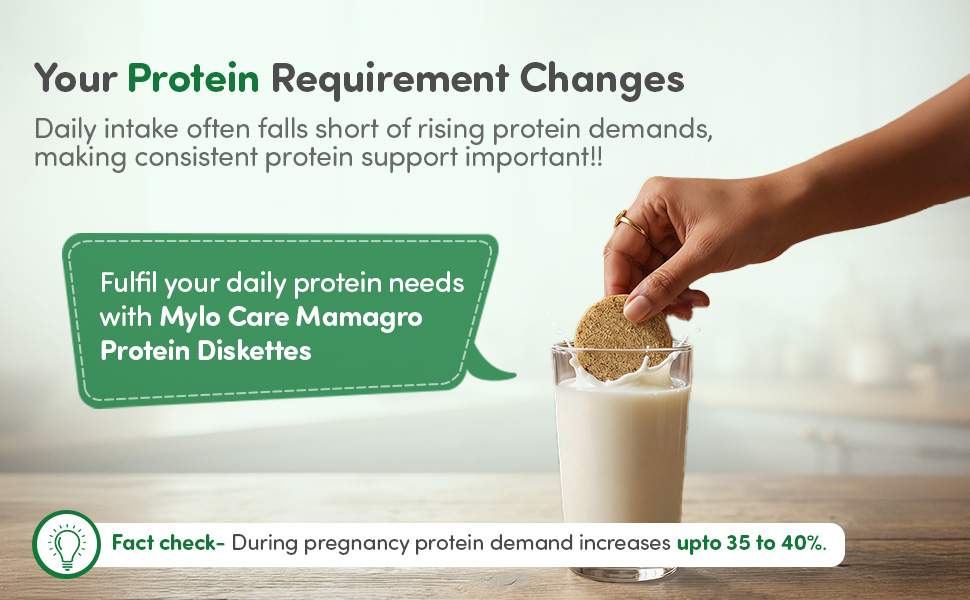 Your Protein Requirement Changes

Daily intake often falls short of rising protein demands, making consistent protein support important!!

Fulfil your daily protein needs with Mylo Care Mamagro Protein Diskettes

Fact check- During pregnancy protein demand increases upto 35 to 40%.